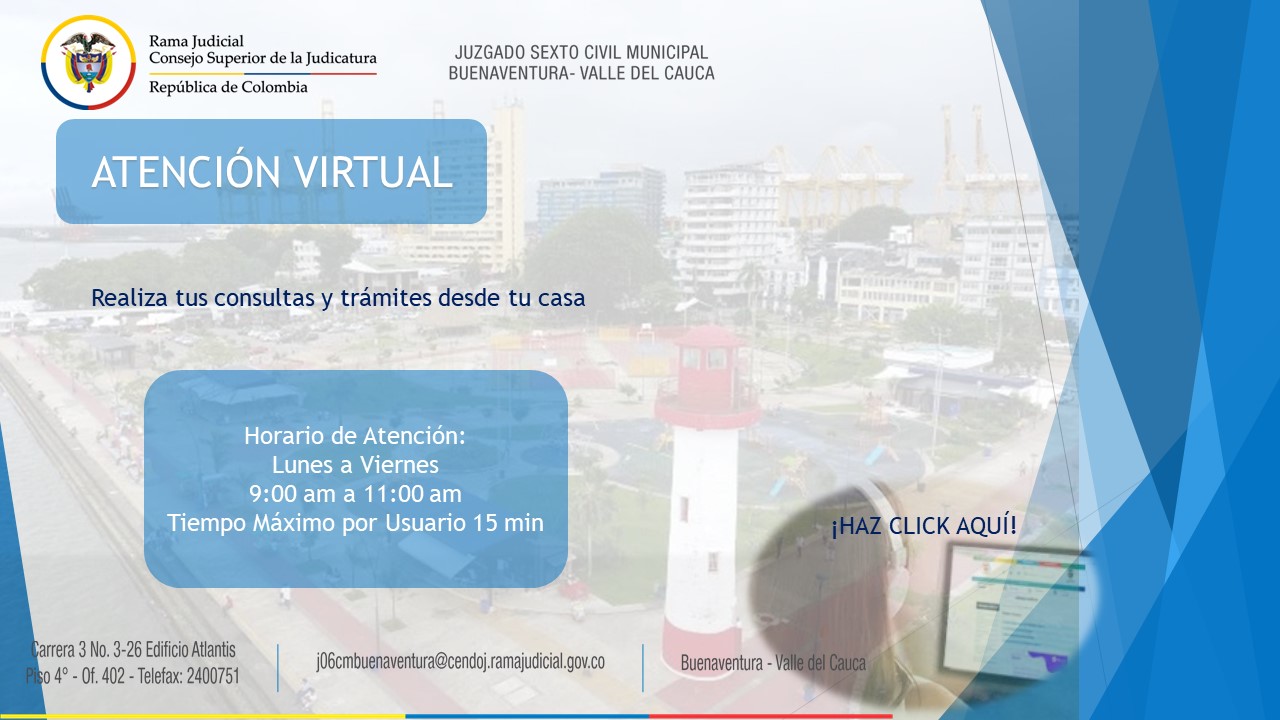 Rama Judicial
Consejo Superior de la Judicatura
República de Colombia

JUZGADO SEXTO CIVIL MUNICIPAL
BUENAVENTURA- VALLE DEL CAUCA

ATENCIÓN VIRTUAL

Realiza tus consultas y trámites desde tu casa

Horario de Atención:
Lunes a Viernes
9:00 am a 11:00 am
Tiempo Máximo por Usuario 15 min

¡HAZ CLICK AQUÍ!

Carrera 3 No. 3-26 Edificio Atlantis
Piso 4° - Of. 402 - Telefax: 2400751

j06cmbuenaventura@cendoj.ramajudicial.gov.co

Buenaventura - Valle del Cauca